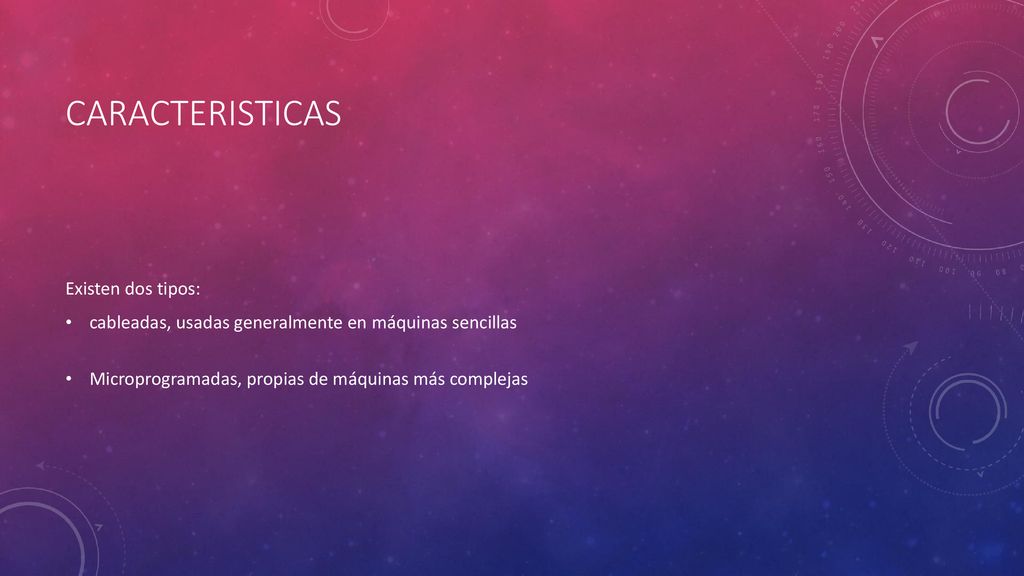 CARACTERISTICAS

Existen dos tipos:

• cableadas, usadas generalmente en máquinas sencillas

• Microprogramadas, propias de máquinas más complejas